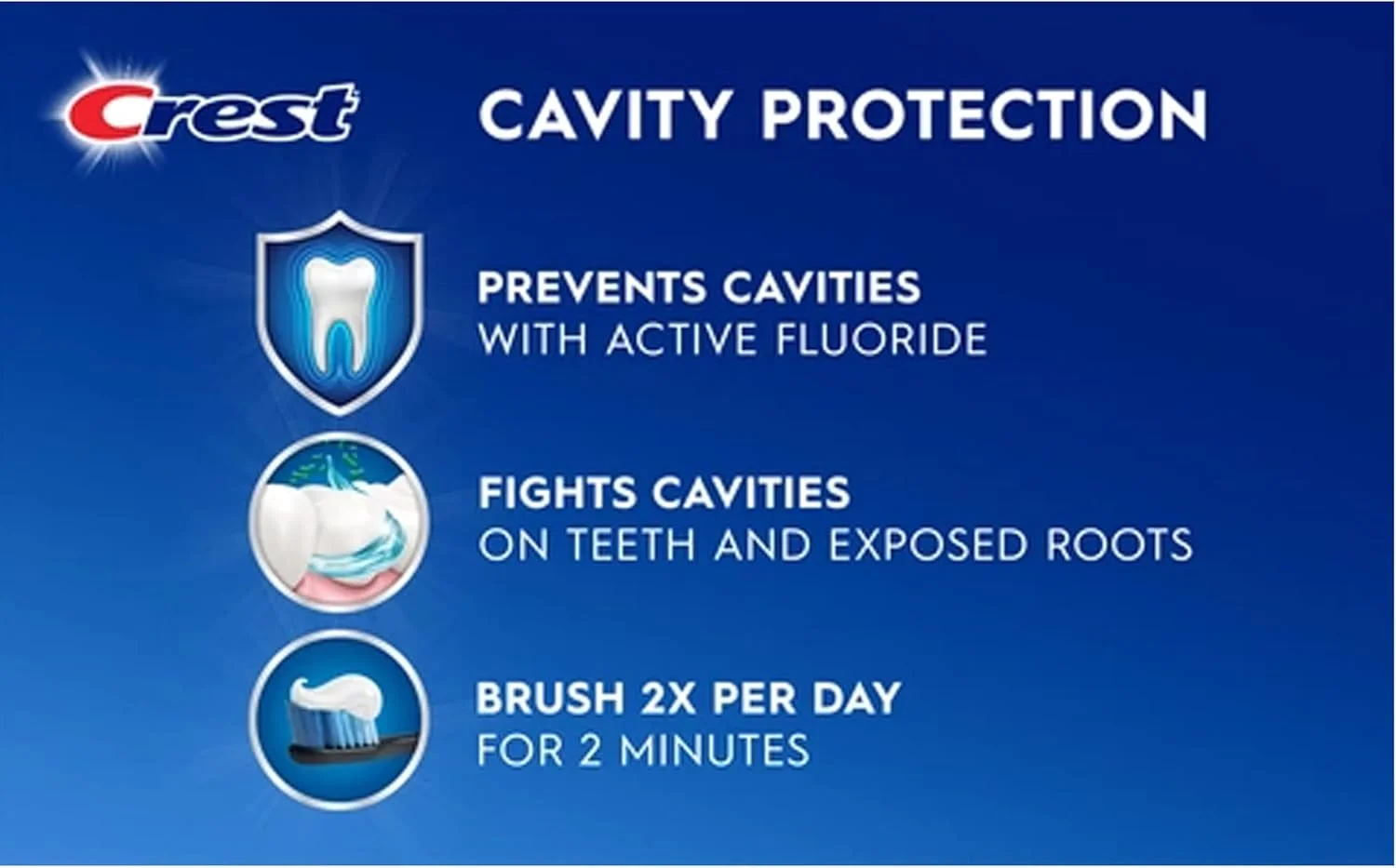 Crest

CAVITY PROTECTION

PREVENTS CAVITIES
WITH ACTIVE FLUORIDE

FIGHTS CAVITIES
ON TEETH AND EXPOSED ROOTS

BRUSH 2X PER DAY
FOR 2 MINUTES